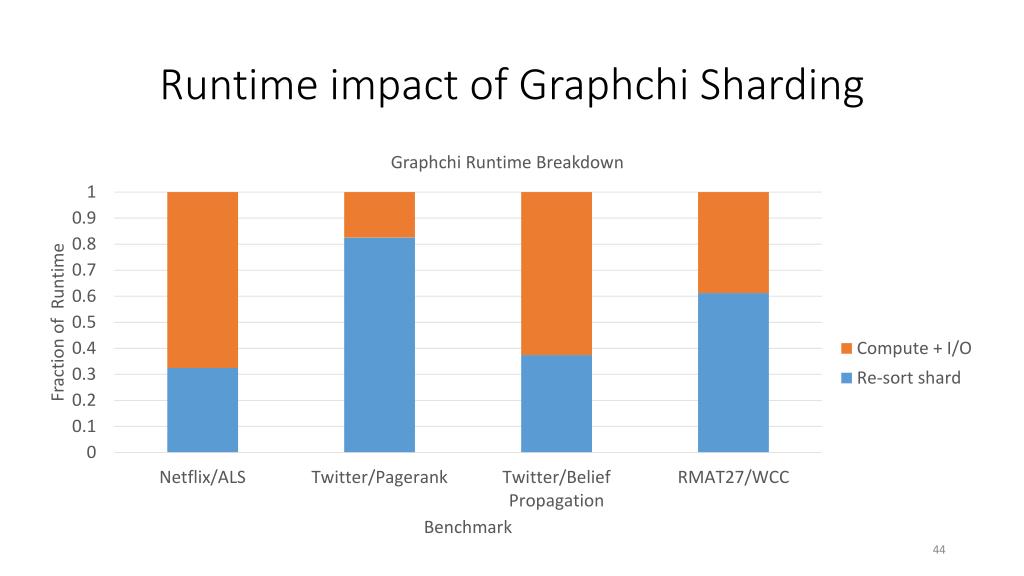 Runtime impact of Graphchi Sharding

Graphchi Runtime Breakdown

Fraction of Runtime

1
0.9
0.8
0.7
0.6
0.5
0.4
0.3
0.2
0.1
0

Netflix/ALS
Twitter/Pagerank
Twitter/Belief Propagation
RMAT27/WCC

Benchmark

Compute + I/O
Re-sort shard

44